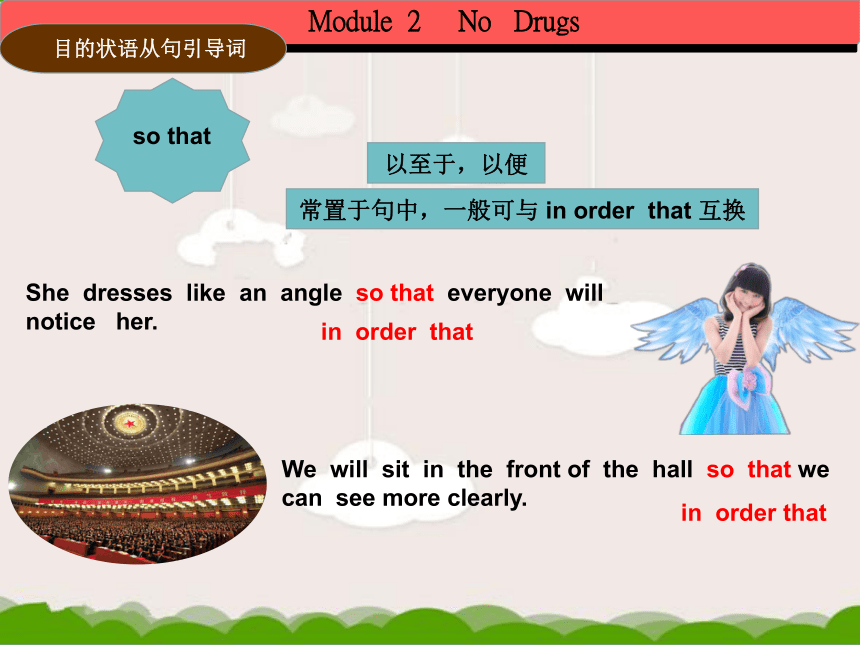 Module 2 No Drugs

目的状语从句引导词

so that

以至于，以便

常置于句中，一般可与 in order that 互换

She dresses like an angle so that everyone will notice her.

in order that

We will sit in the front of the hall so that we can see more clearly.

in order that